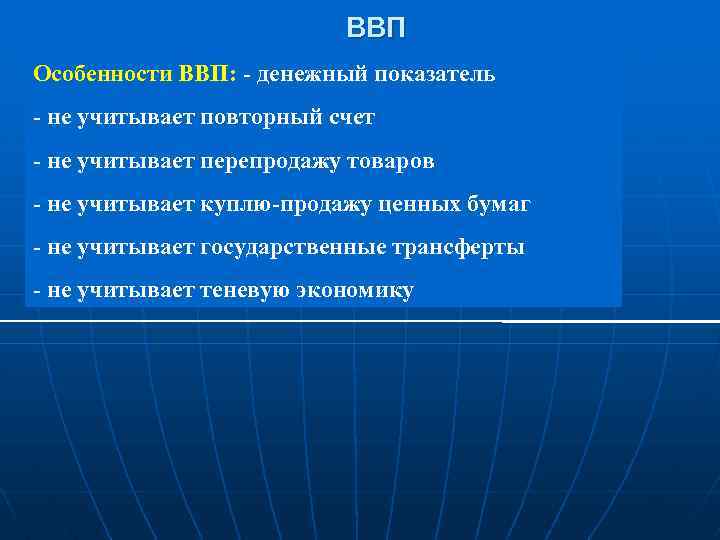 ВВП

Особенности ВВП: - денежный показатель

- не учитывает повторный счет

- не учитывает перепродажу товаров

- не учитывает куплю-продажу ценных бумаг

- не учитывает государственные трансферты

- не учитывает теневую экономику